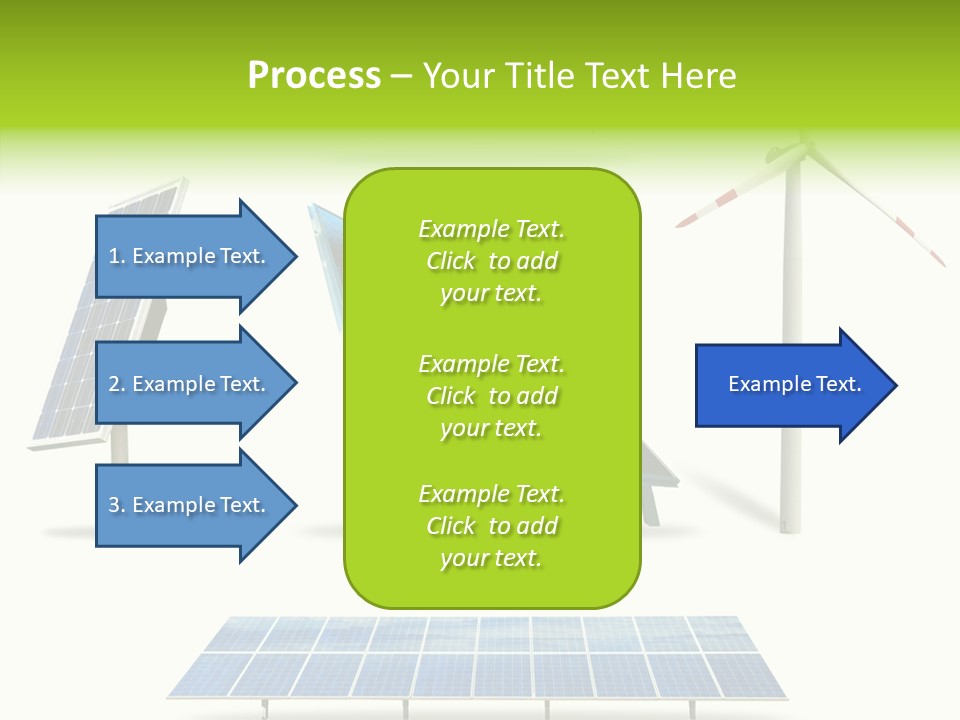 Process – Your Title Text Here

1. Example Text.

2. Example Text.

3. Example Text.

Example Text. Click to add your text.

Example Text. Click to add your text.

Example Text. Click to add your text.

Example Text.